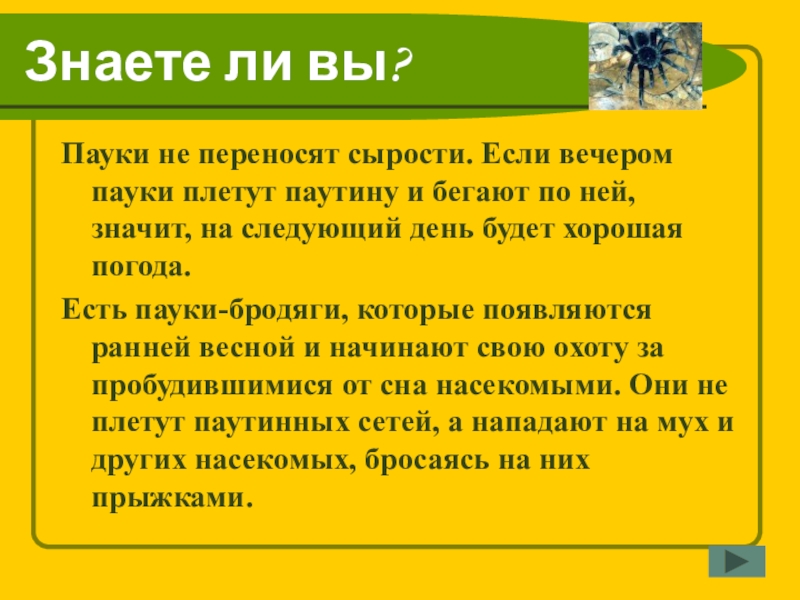 Знаете ли вы?

Пауки не переносят сырости. Если вечером пауки плетут паутину и бегают по ней, значит, на следующий день будет хорошая погода.

Есть пауки-бродяги, которые появляются ранней весной и начинают свою охоту за пробудившимися от сна насекомыми. Они не плетут паутинных сетей, а нападают на мух и других насекомых, бросаясь на них прыжками.